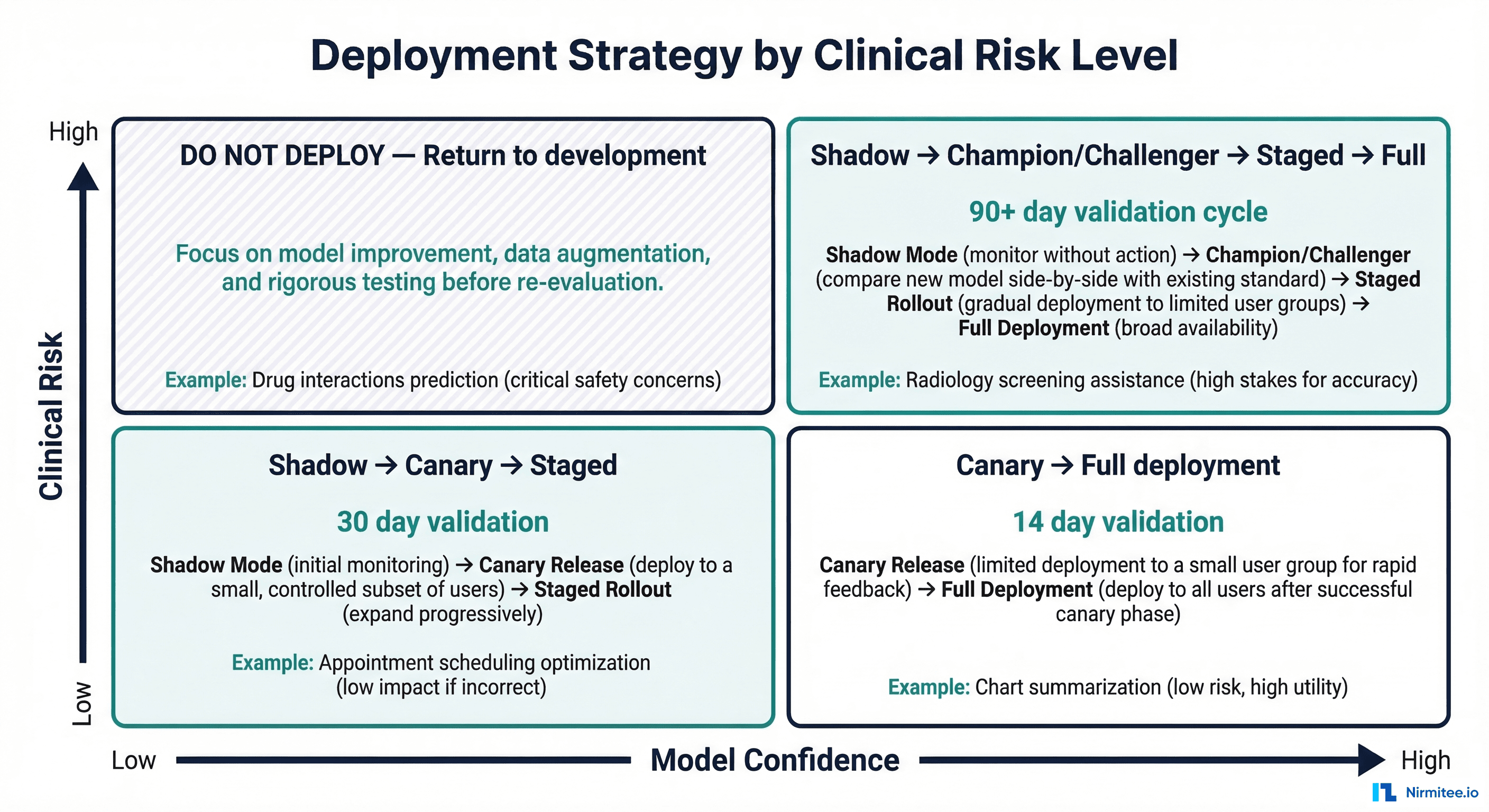 Deployment Strategy by Clinical Risk Level

High

Clinical Risk

Low

DO NOT DEPLOY — Return to development

Focus on model improvement, data augmentation, and rigorous testing before re-evaluation.

Example: Drug interactions prediction (critical safety concerns)

Shadow → Champion/Challenger → Staged → Full

90+ day validation cycle

Shadow Mode (monitor without action) → Champion/Challenger (compare new model side-by-side with existing standard) → Staged Rollout (gradual deployment to limited user groups) → Full Deployment (broad availability)

Example: Radiology screening assistance (high stakes for accuracy)

Shadow → Canary → Staged

30 day validation

Shadow Mode (initial monitoring) → Canary Release (deploy to a small, controlled subset of users) → Staged Rollout (expand progressively)

Example: Appointment scheduling optimization (low impact if incorrect)

Canary → Full deployment

14 day validation

Canary Release (limited deployment to a small user group for rapid feedback) → Full Deployment (deploy to all users after successful canary phase)

Example: Chart summarization (low risk, high utility)

Low Model Confidence High

Nirmitee.io